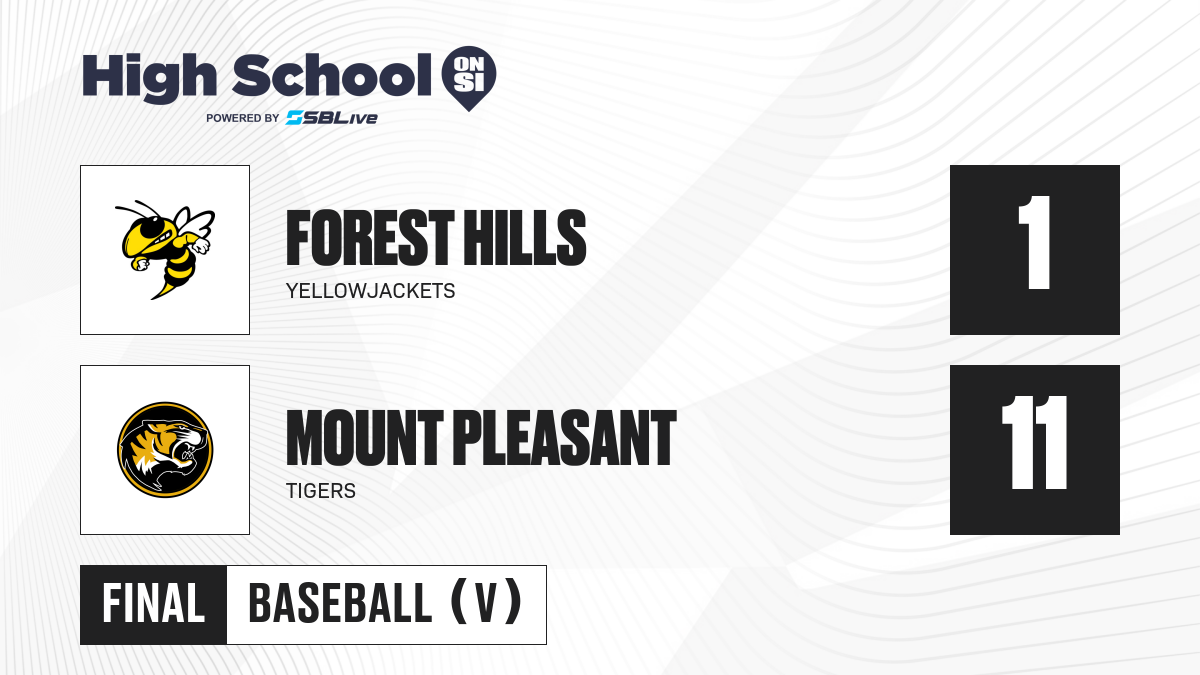 High School ON SI
POWERED BY SBLive

FOREST HILLS
YELLOWJACKETS
1

MOUNT PLEASANT
TIGERS
11

FINAL BASEBALL (V)